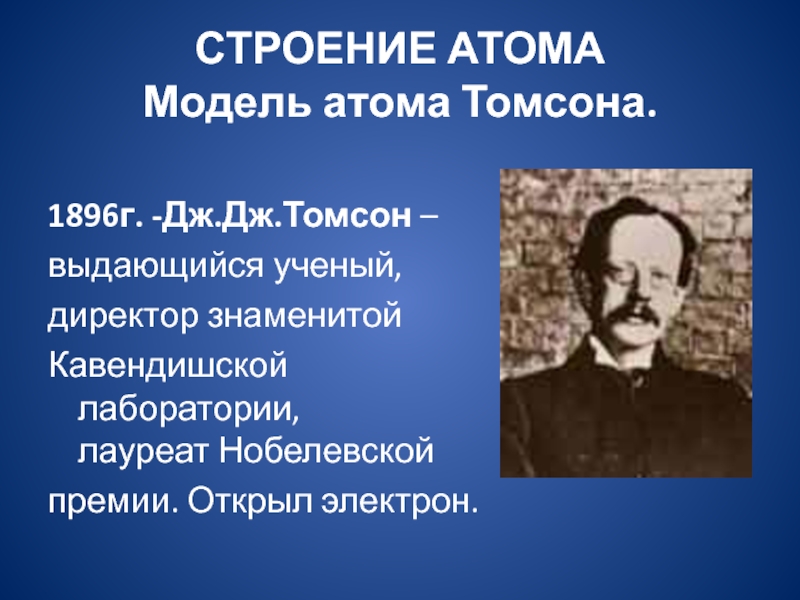 СТРОЕНИЕ АТОМА
Модель атома Томсона.

1896г. -Дж.Дж.Томсон – выдающийся ученый, директор знаменитой Кавендишской лаборатории, лауреат Нобелевской премии. Открыл электрон.